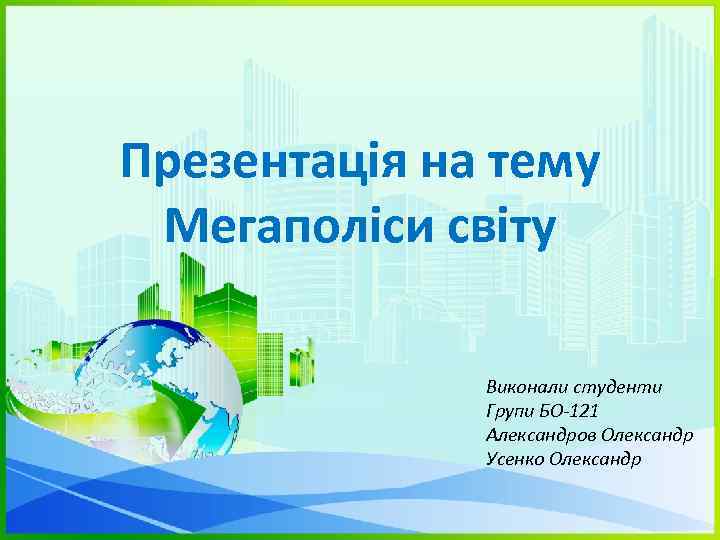 Презентація на тему Мегаполіси світу

Виконали студенти
Групи БО-121
Александров Олександр
Усенко Олександр